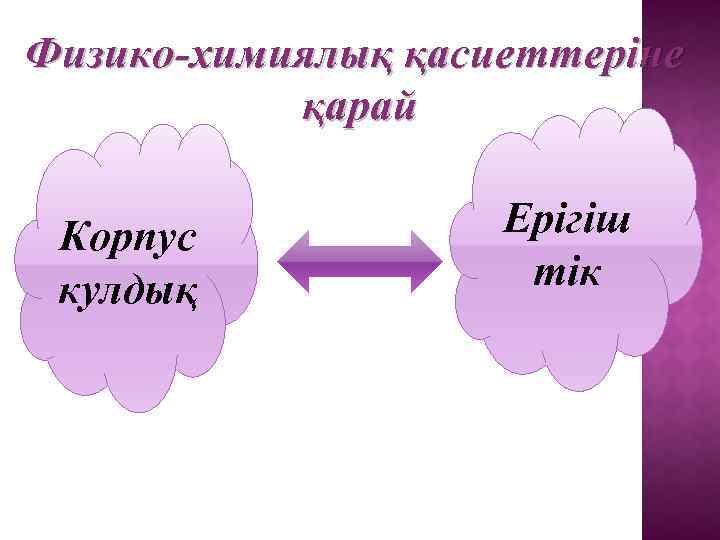 Физико-химиялық қасиеттеріне қарай

Корпус кулдық

Ерігіш тік